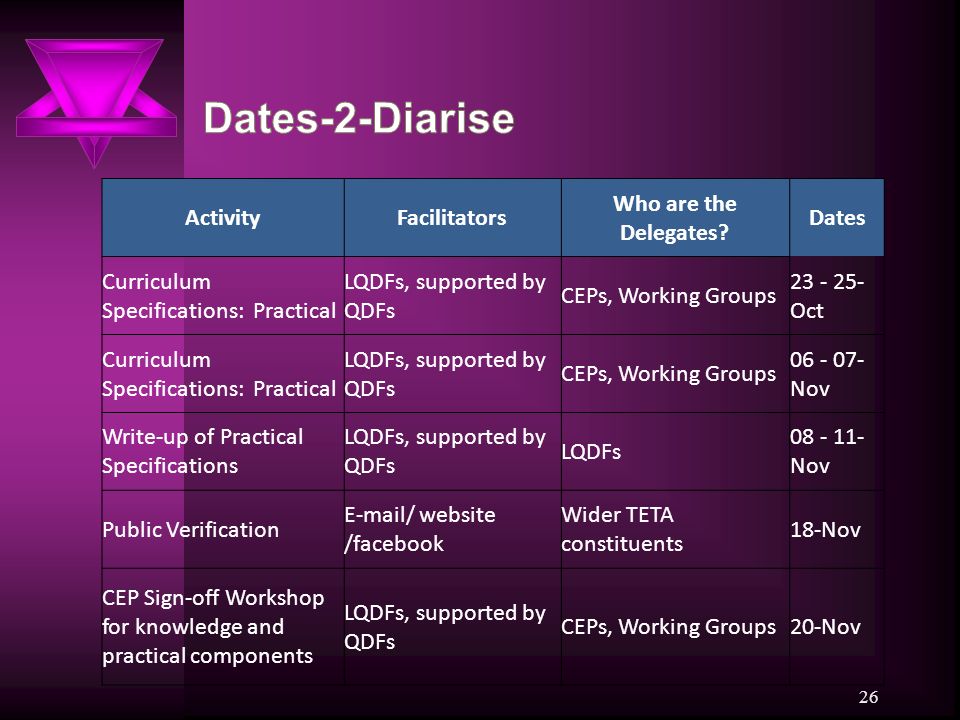 Dates-2-Diarise

| Activity | Facilitators | Who are the Delegates? | Dates |
|---|---|---|---|
| Curriculum Specifications: Practical | LQDFs, supported by QDFs | CEPs, Working Groups | 23 - 25-Oct |
| Curriculum Specifications: Practical | LQDFs, supported by QDFs | CEPs, Working Groups | 06 - 07-Nov |
| Write-up of Practical Specifications | LQDFs, supported by QDFs | LQDFs | 08 - 11-Nov |
| Public Verification | E-mail/ website /facebook | Wider TETA constituents | 18-Nov |
| CEP Sign-off Workshop for knowledge and practical components | LQDFs, supported by QDFs | CEPs, Working Groups | 20-Nov |

26